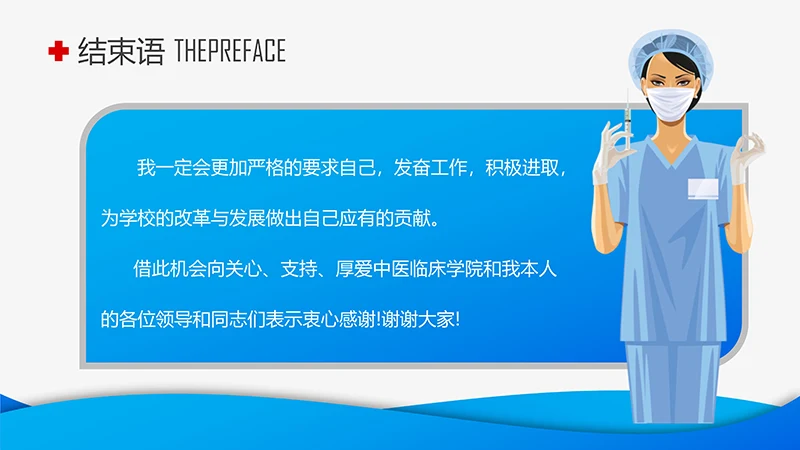 结束语 THEPREFACE

我一定会更加严格的要求自己，发奋工作，积极进取，为学校的改革与发展做出自己应有的贡献。

借此机会向关心、支持、厚爱中医临床学院和我本人的各位领导和同志们表示衷心感谢!谢谢大家!